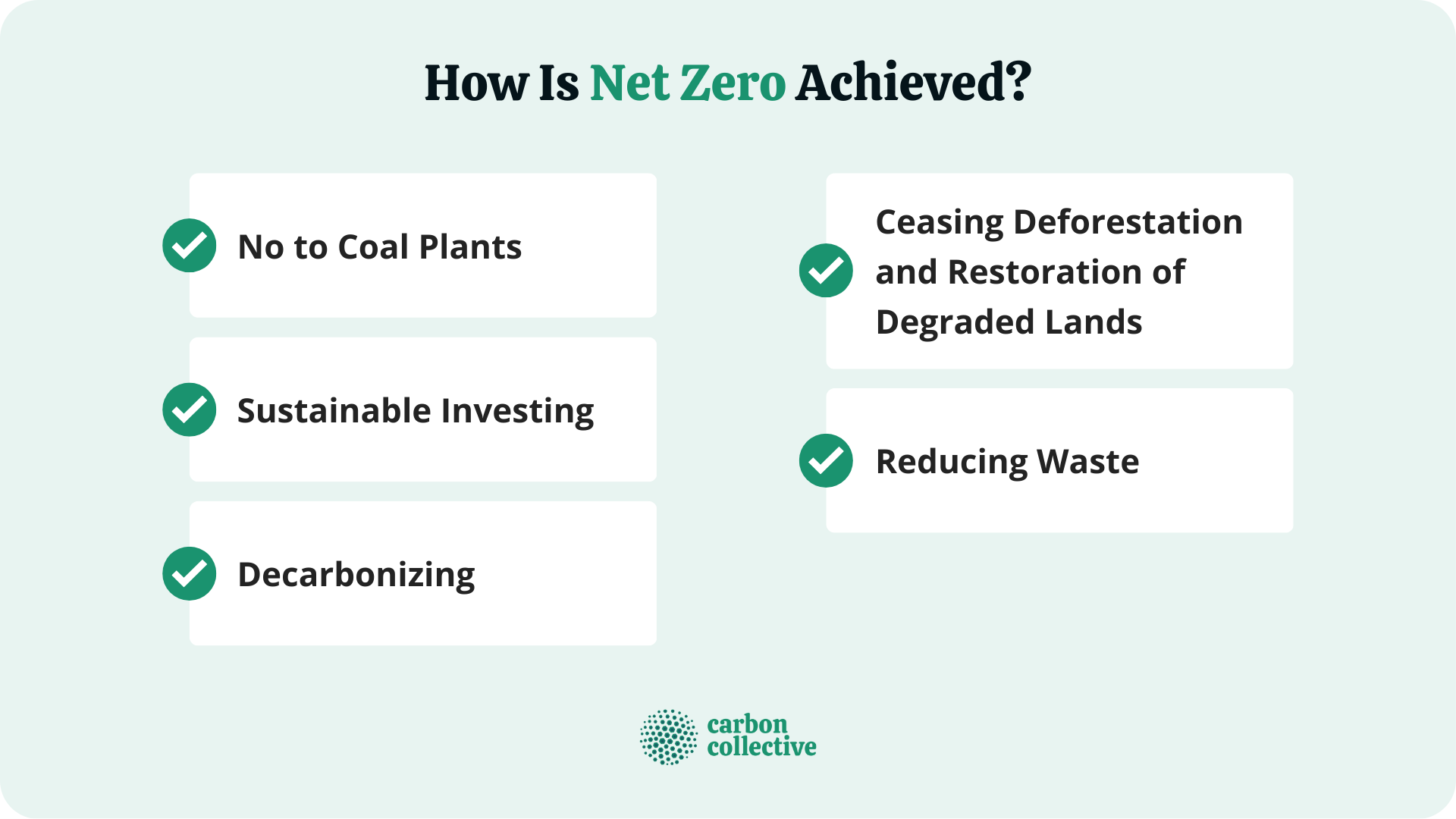 How Is Net Zero Achieved?

No to Coal Plants

Sustainable Investing

Decarbonizing

Ceasing Deforestation and Restoration of Degraded Lands

Reducing Waste

carbon collective